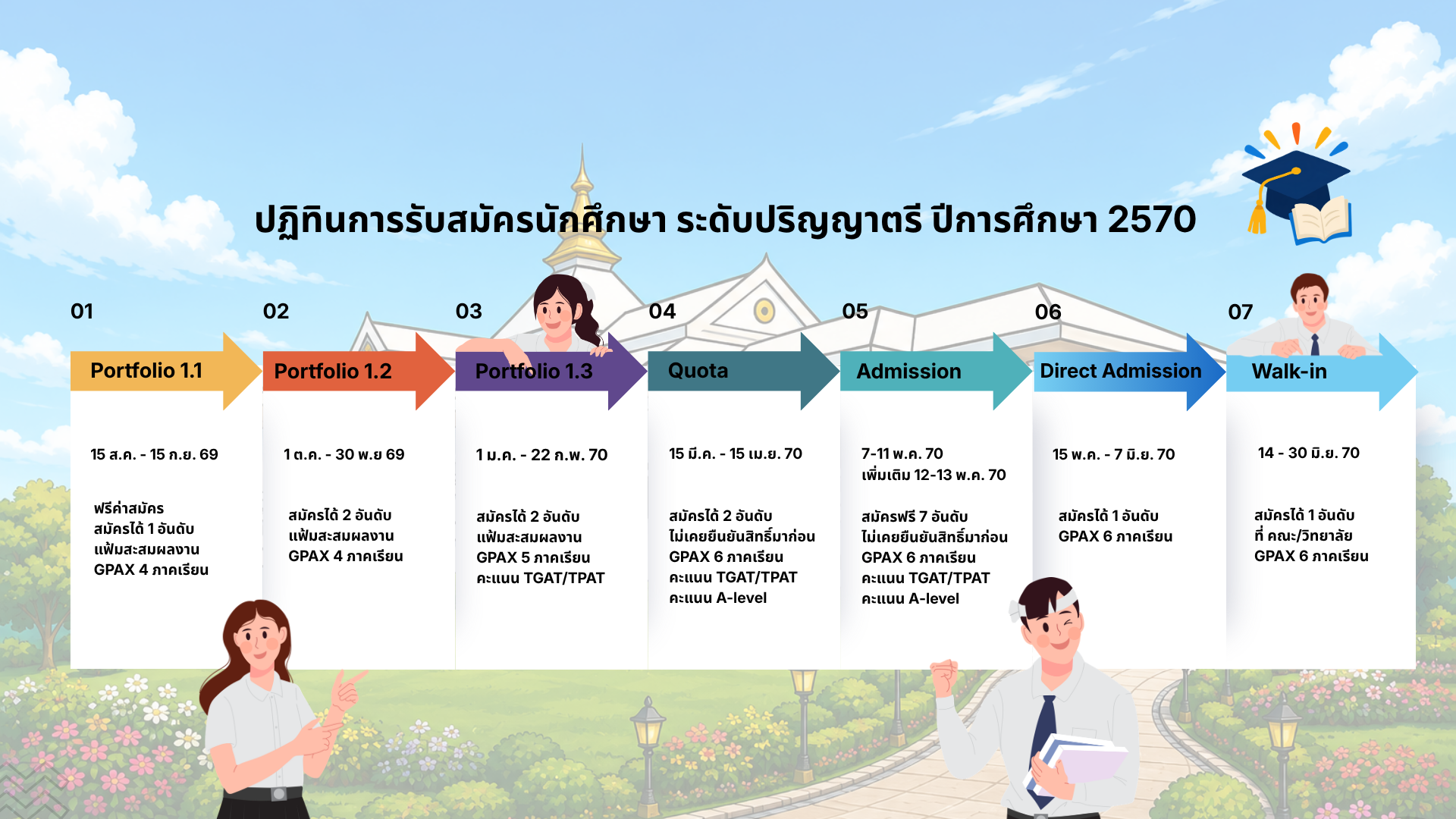 ปฏิทินการรับสมัครนักศึกษา ระดับปริญญาตรี ปีการศึกษา 2570

01

Portfolio 1.1

15 ส.ค. - 15 ก.ย. 69

ฟรีค่าสมัคร
สมัครได้ 1 อันดับ
แฟ้มสะสมผลงาน
GPAX 4 ภาคเรียน

02

Portfolio 1.2

1 ต.ค. - 30 พ.ย 69

สมัครได้ 2 อันดับ
แฟ้มสะสมผลงาน
GPAX 4 ภาคเรียน

03

Portfolio 1.3

1 ม.ค. - 22 ก.พ. 70

สมัครได้ 2 อันดับ
แฟ้มสะสมผลงาน
GPAX 5 ภาคเรียน
คะแนน TGAT/TPAT

04

Quota

15 มี.ค. - 15 เม.ย. 70

สมัครได้ 2 อันดับ
ไม่เคยยืนยันสิทธิ์มาก่อน
GPAX 6 ภาคเรียน
คะแนน TGAT/TPAT
คะแนน A-level

05

Admission

7-11 พ.ค. 70
เพิ่มเติม 12-13 พ.ค. 70

สมัครฟรี 7 อันดับ
ไม่เคยยืนยันสิทธิ์มาก่อน
GPAX 6 ภาคเรียน
คะแนน TGAT/TPAT
คะแนน A-level

06

Direct Admission

15 พ.ค. - 7 มิ.ย. 70

สมัครได้ 1 อันดับ
GPAX 6 ภาคเรียน

07

Walk-in

14 - 30 มิ.ย. 70

สมัครได้ 1 อันดับ
ที่ คณะ/วิทยาลัย
GPAX 6 ภาคเรียน